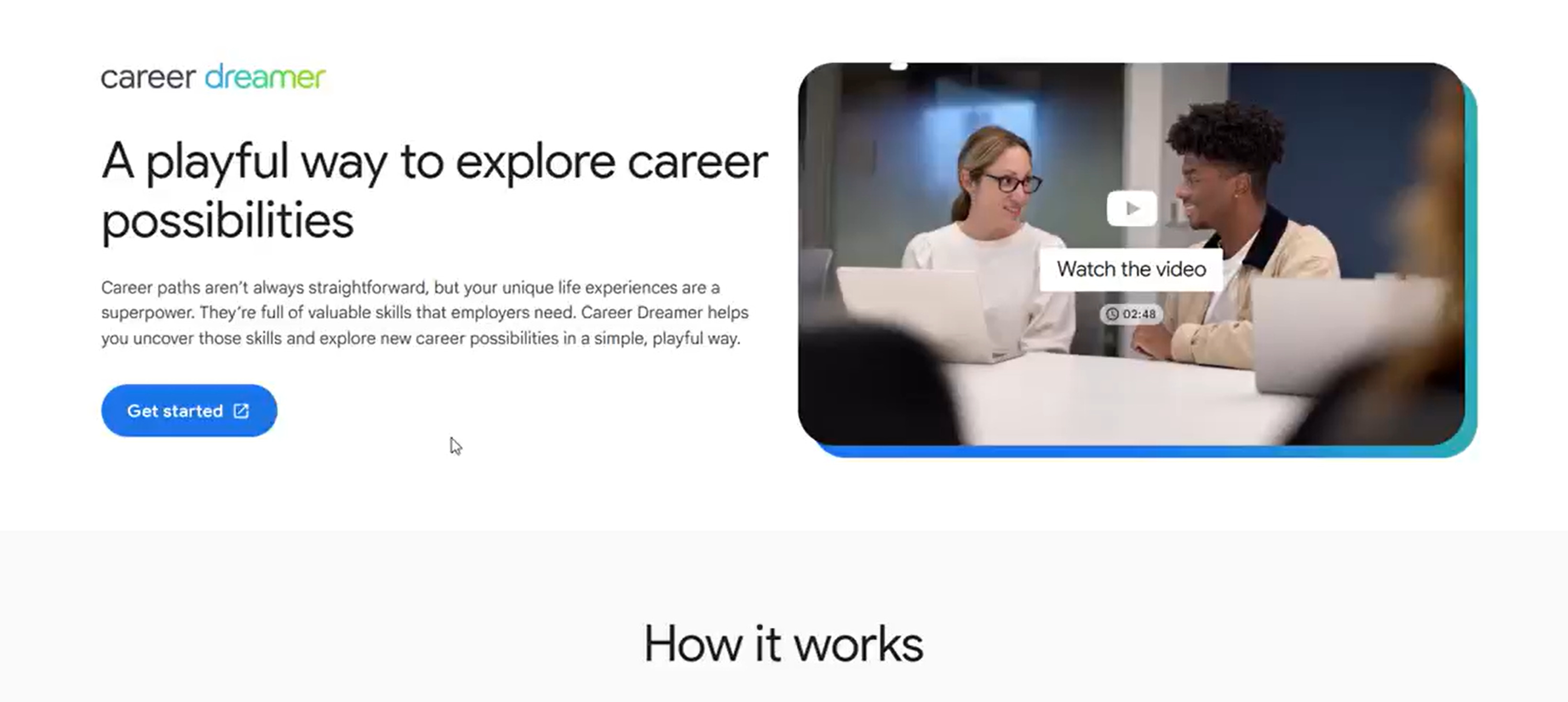 career dreamer

A playful way to explore career possibilities

Career paths aren't always straightforward, but your unique life experiences are a superpower. They're full of valuable skills that employers need. Career Dreamer helps you uncover those skills and explore new career possibilities in a simple, playful way.

Get started

Watch the video

02:48

How it works